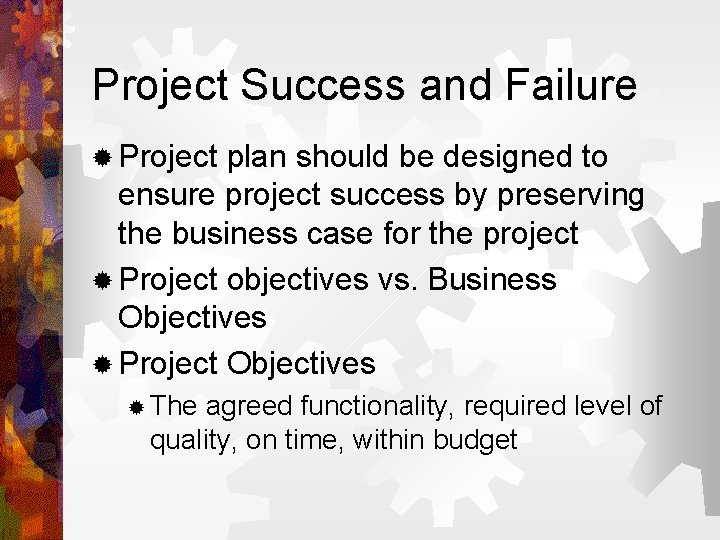 Project Success and Failure

Project plan should be designed to ensure project success by preserving the business case for the project

Project objectives vs. Business Objectives

Project Objectives

The agreed functionality, required level of quality, on time, within budget